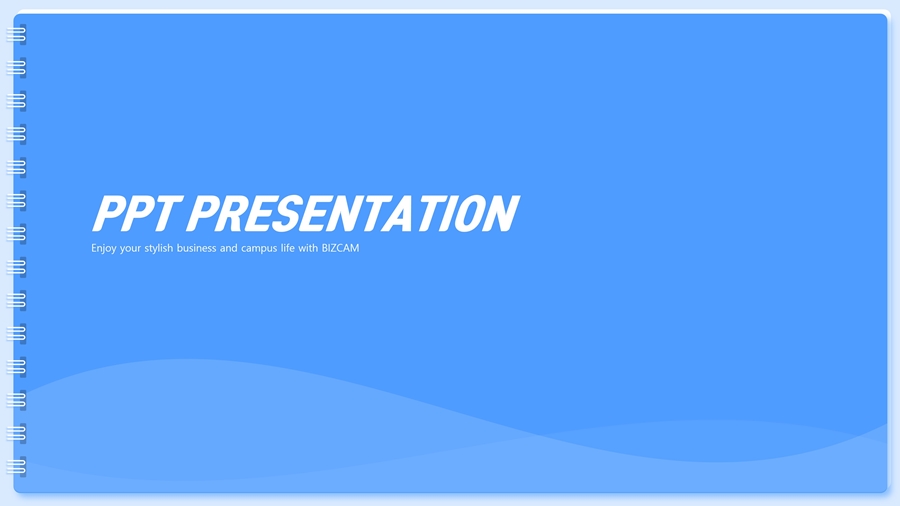 PPT PRESENTATION

Enjoy your stylish business and campus life with BIZCAM